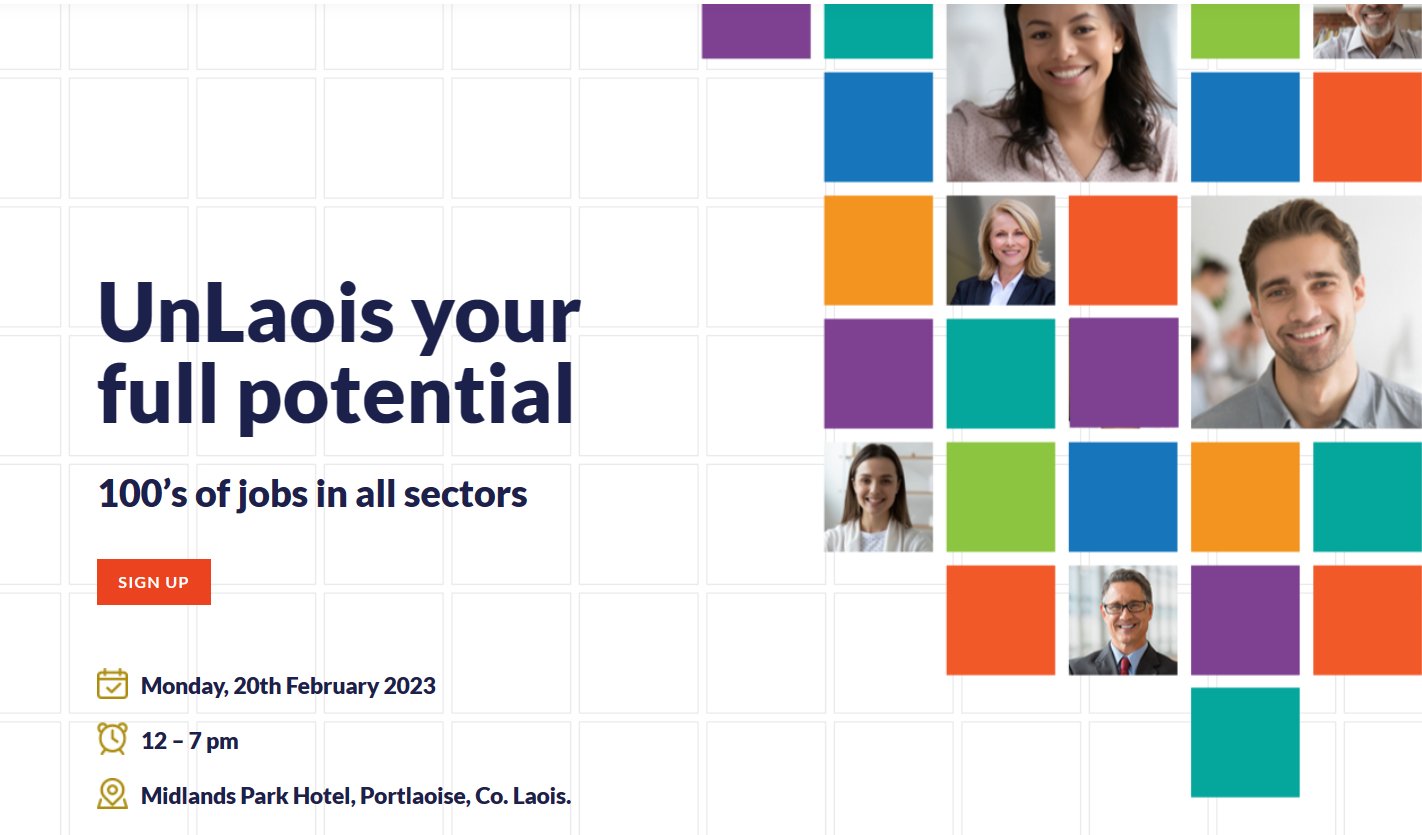 UnLaois your full potential

100’s of jobs in all sectors

SIGN UP

Monday, 20th February 2023

12 – 7 pm

Midlands Park Hotel, Portlaoise, Co. Laois.